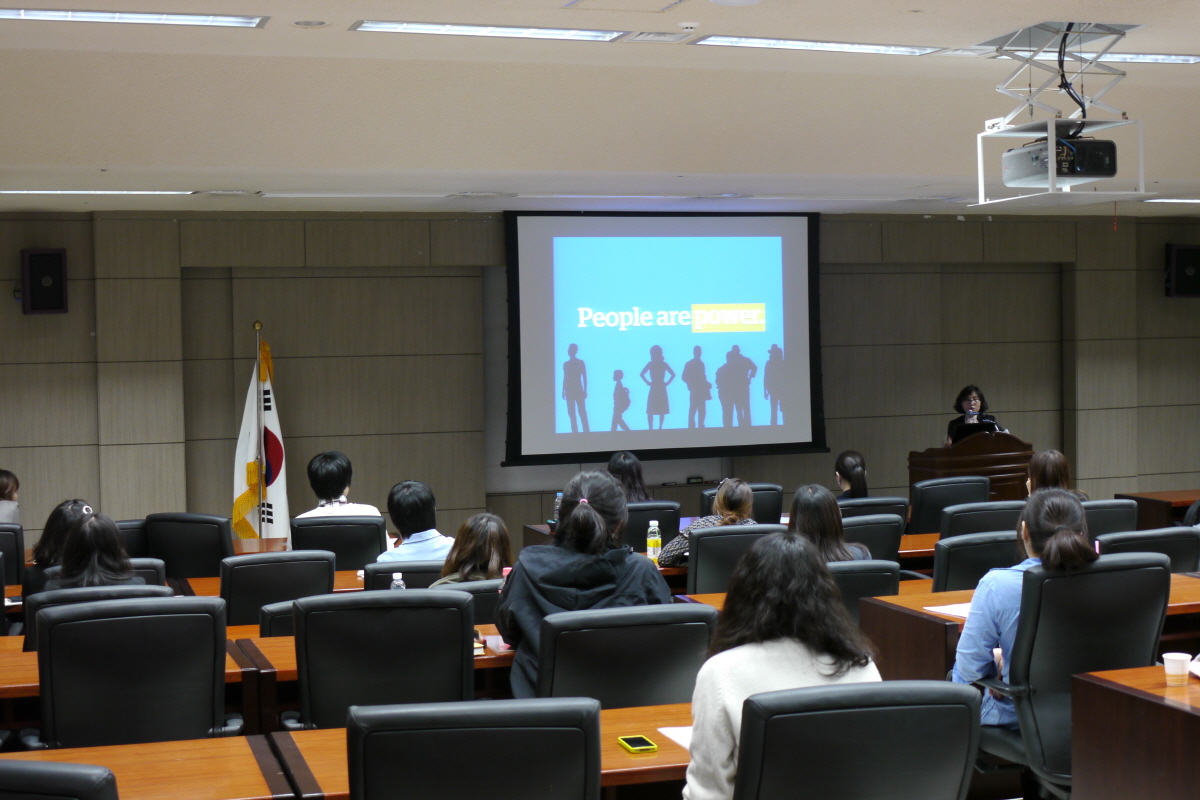 People are power